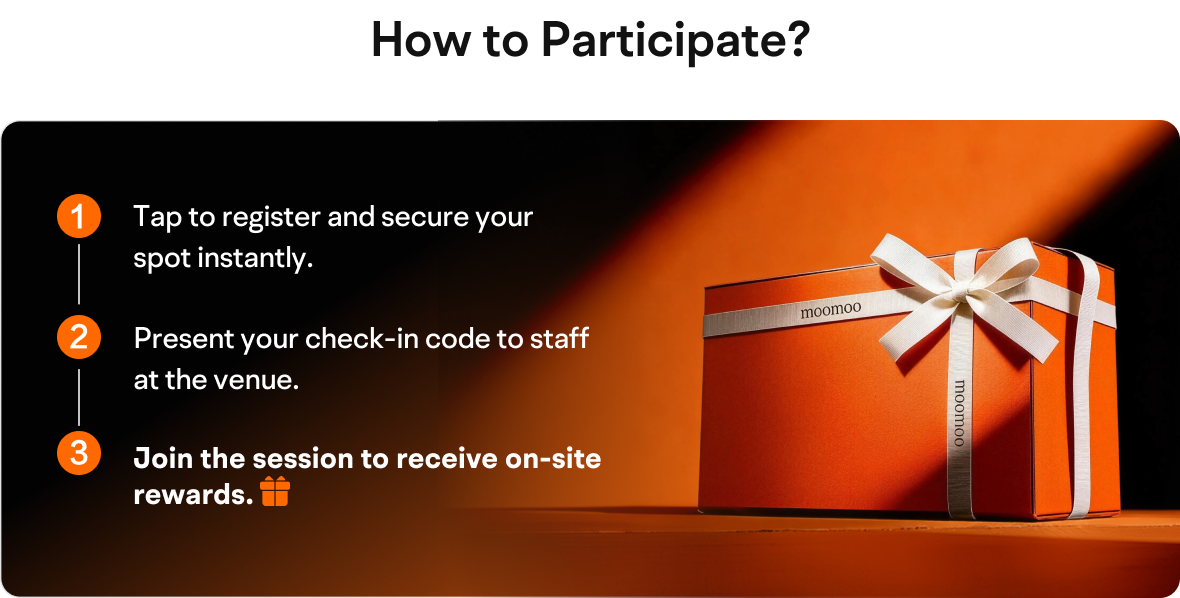 How to Participate?

1 Tap to register and secure your spot instantly.

2 Present your check-in code to staff at the venue.

3 Join the session to receive on-site rewards.

moomoo

moomoo